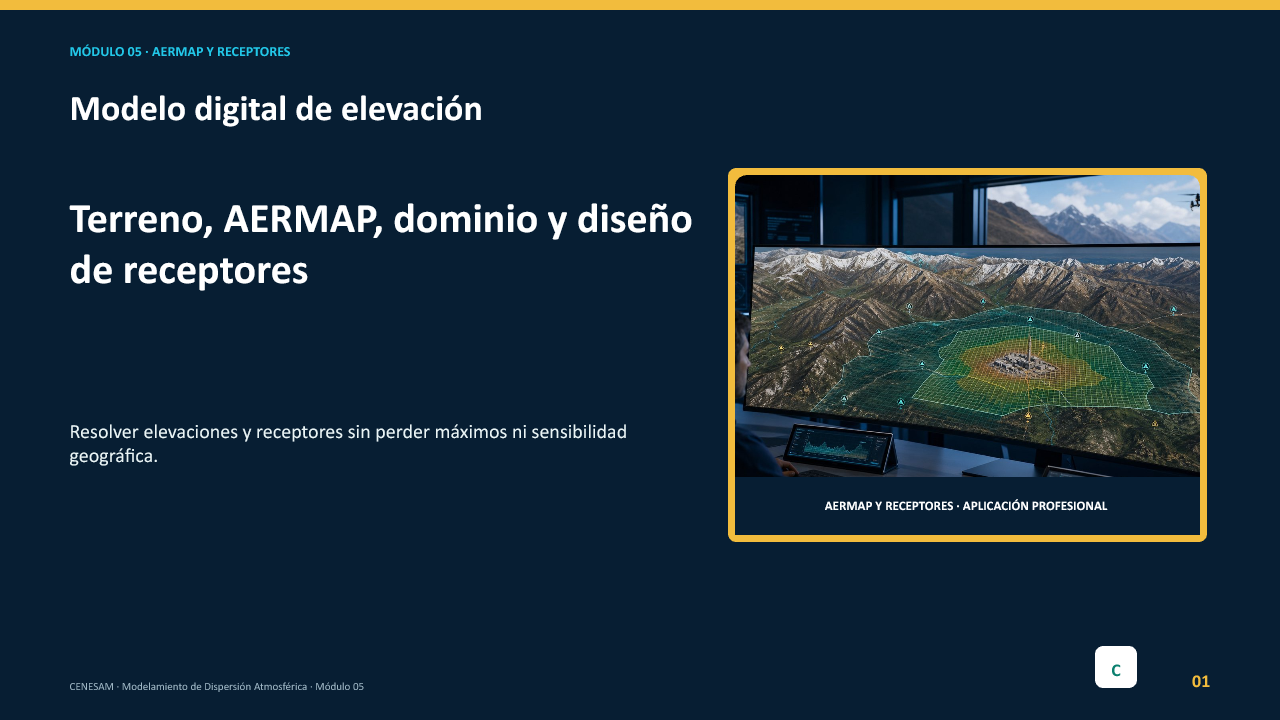 MÓDULO 05 · AERMAP Y RECEPTORES

Modelo digital de elevación

Terreno, AERMAP, dominio y diseño de receptores

Resolver elevaciones y receptores sin perder máximos ni sensibilidad geográfica.

AERMAP Y RECEPTORES · APLICACIÓN PROFESIONAL

CENESAM · Modelamiento de Dispersión Atmosférica · Módulo 05

C

01